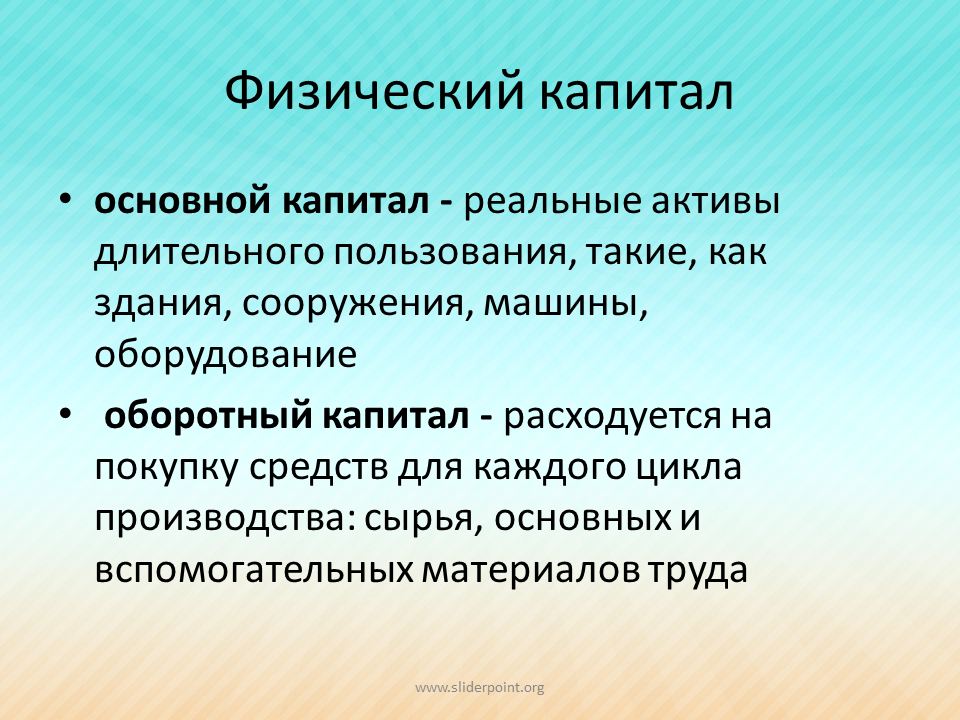 Физический капитал

• основной капитал - реальные активы длительного пользования, такие, как здания, сооружения, машины, оборудование

• оборотный капитал - расходуется на покупку средств для каждого цикла производства: сырья, основных и вспомогательных материалов труда

www.sliderpoint.org